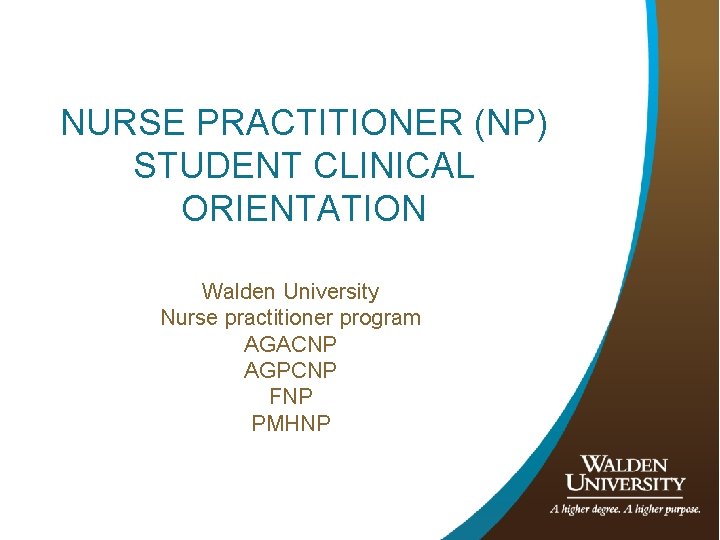 NURSE PRACTITIONER (NP) STUDENT CLINICAL ORIENTATION

Walden University
Nurse practitioner program
AGACNP
AGPCNP
FNP
PMHNP

WALDEN UNIVERSITY
A higher degree. A higher purpose.